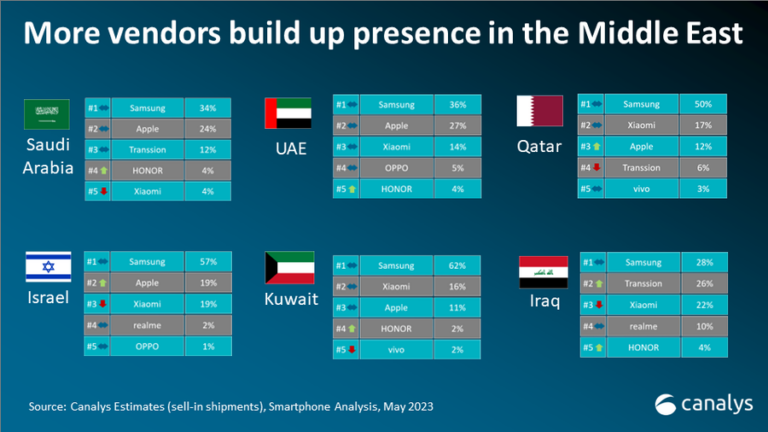 More vendors build up presence in the Middle East

Saudi Arabia

| #1 | Samsung | 34% |
|---|---|---|
| #2 | Apple | 24% |
| #3 | Transsion | 12% |
| #4 | HONOR | 4% |
| #5 | Xiaomi | 4% |

UAE

| #1 | Samsung | 36% |
|---|---|---|
| #2 | Apple | 27% |
| #3 | Xiaomi | 14% |
| #4 | OPPO | 5% |
| #5 | HONOR | 4% |

Qatar

| #1 | Samsung | 50% |
|---|---|---|
| #2 | Xiaomi | 17% |
| #3 | Apple | 12% |
| #4 | Transsion | 6% |
| #5 | vivo | 3% |

Israel

| #1 | Samsung | 57% |
|---|---|---|
| #2 | Apple | 19% |
| #3 | Xiaomi | 19% |
| #4 | realme | 2% |
| #5 | OPPO | 1% |

Kuwait

| #1 | Samsung | 62% |
|---|---|---|
| #2 | Xiaomi | 16% |
| #3 | Apple | 11% |
| #4 | HONOR | 2% |
| #5 | vivo | 2% |

Iraq

| #1 | Samsung | 28% |
|---|---|---|
| #2 | Transsion | 26% |
| #3 | Xiaomi | 22% |
| #4 | realme | 10% |
| #5 | HONOR | 4% |

Source: Canalys Estimates (sell-in shipments), Smartphone Analysis, May 2023

canalys